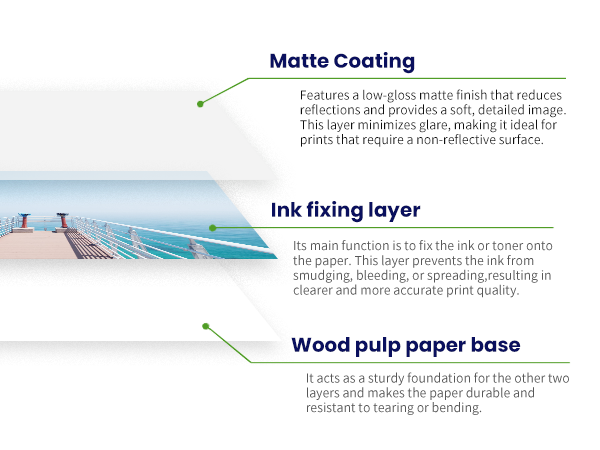 Matte Coating

Features a low-gloss matte finish that reduces reflections and provides a soft, detailed image. This layer minimizes glare, making it ideal for prints that require a non-reflective surface.

Ink fixing layer

Its main function is to fix the ink or toner onto the paper. This layer prevents the ink from smudging, bleeding, or spreading,resulting in clearer and more accurate print quality.

Wood pulp paper base

It acts as a sturdy foundation for the other two layers and makes the paper durable and resistant to tearing or bending.